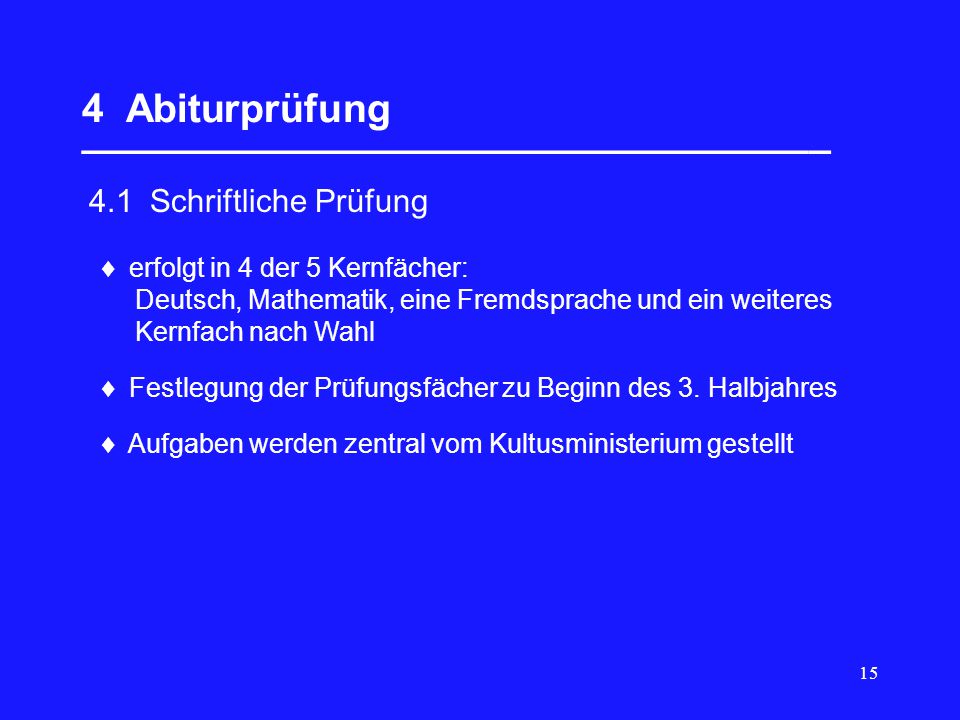 4 Abiturprüfung

4.1 Schriftliche Prüfung

♦ erfolgt in 4 der 5 Kernfächer:
Deutsch, Mathematik, eine Fremdsprache und ein weiteres Kernfach nach Wahl

♦ Festlegung der Prüfungsfächer zu Beginn des 3. Halbjahres

♦ Aufgaben werden zentral vom Kultusministerium gestellt

15